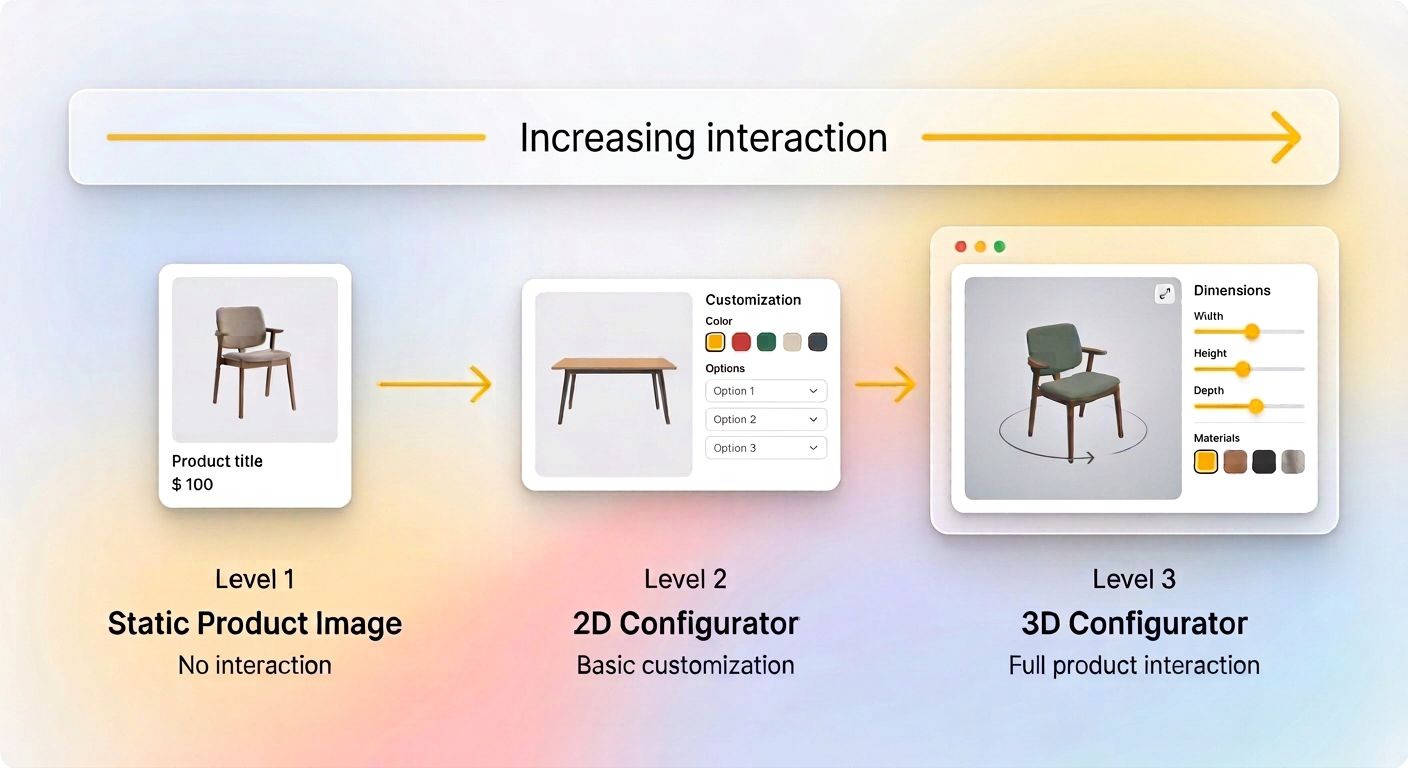 Increasing interaction

Product title
$ 100

Customization
Color
Options
Option 1
Option 2
Option 3

Dimensions
Width
Height
Depth
Materials

Level 1
Static Product Image
No interaction

Level 2
2D Configurator
Basic customization

Level 3
3D Configurator
Full product interaction